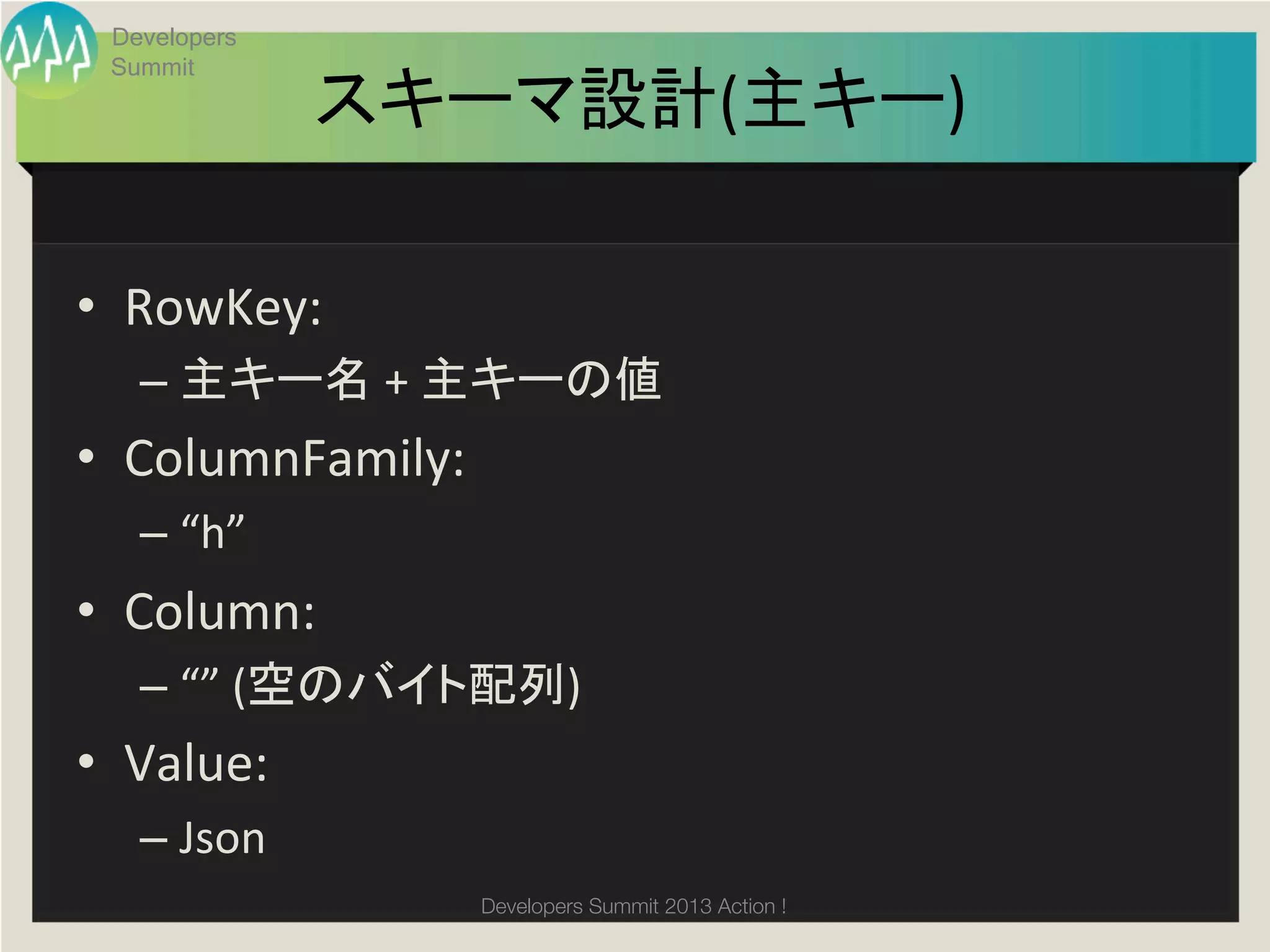 Developers Summit

スキーマ設計(主キー)

• RowKey:
– 主キー名 + 主キーの値
• ColumnFamily:
– “h”
• Column:
– “” (空のバイト配列)
• Value:
– Json

Developers Summit 2013 Action !